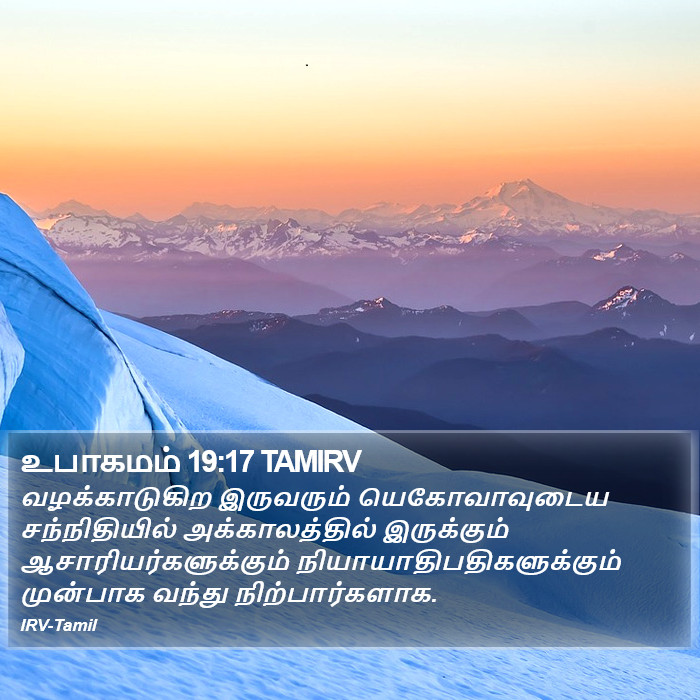 உபாகமம் 19:17 TAMIRV
வழக்காடுகிற இருவரும் யெகோவாவுடைய சந்நிதியில் அக்காலத்தில் இருக்கும் ஆசாரியர்களுக்கும் நியாயாதிபதிகளுக்கும் முன்பாக வந்து நிற்பார்களாக.
IRV-Tamil